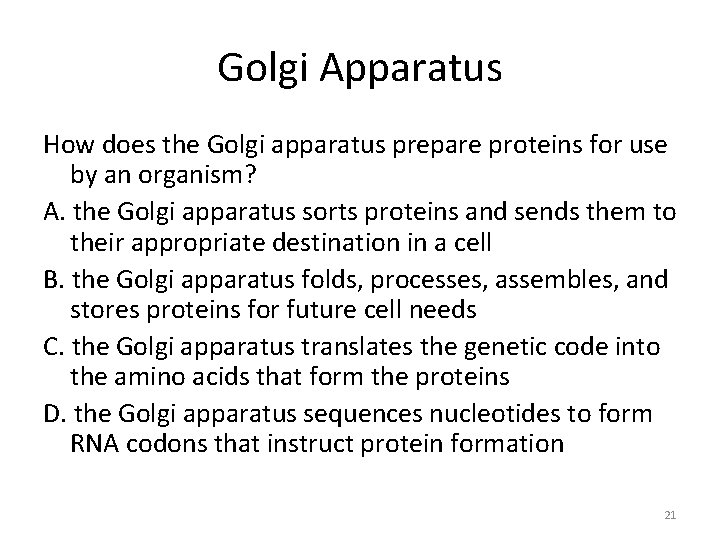 Golgi Apparatus

How does the Golgi apparatus prepare proteins for use by an organism?

A. the Golgi apparatus sorts proteins and sends them to their appropriate destination in a cell

B. the Golgi apparatus folds, processes, assembles, and stores proteins for future cell needs

C. the Golgi apparatus translates the genetic code into the amino acids that form the proteins

D. the Golgi apparatus sequences nucleotides to form RNA codons that instruct protein formation

21